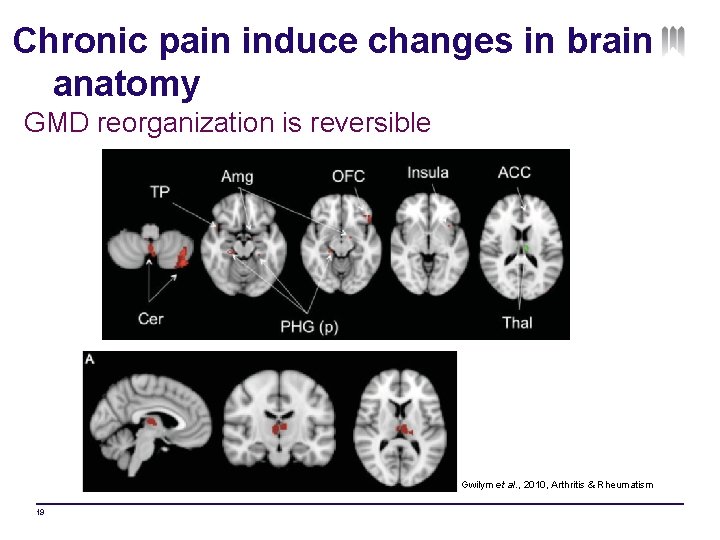 Chronic pain induce changes in brain anatomy

GMD reorganization is reversible

TP
Amg
OFC
Insula
ACC
Cer
PHG (p)
Thal

A

Gwilym et al., 2010, Arthritis & Rheumatism

19